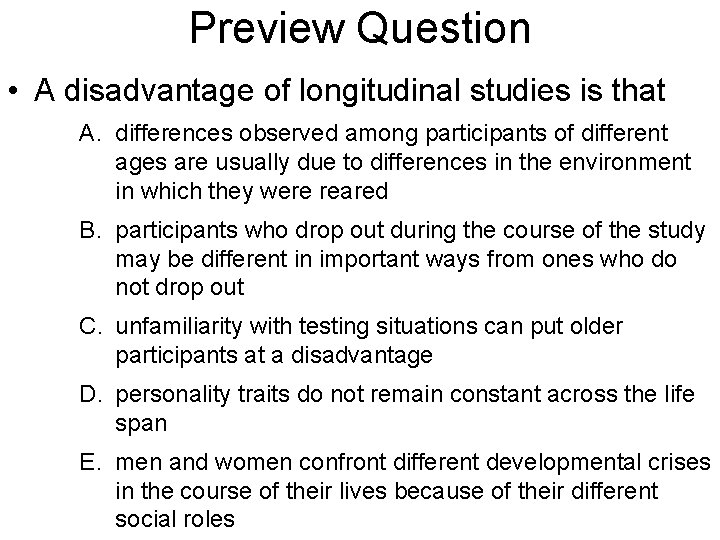 Preview Question

• A disadvantage of longitudinal studies is that

A. differences observed among participants of different ages are usually due to differences in the environment in which they were reared

B. participants who drop out during the course of the study may be different in important ways from ones who do not drop out

C. unfamiliarity with testing situations can put older participants at a disadvantage

D. personality traits do not remain constant across the life span

E. men and women confront different developmental crises in the course of their lives because of their different social roles